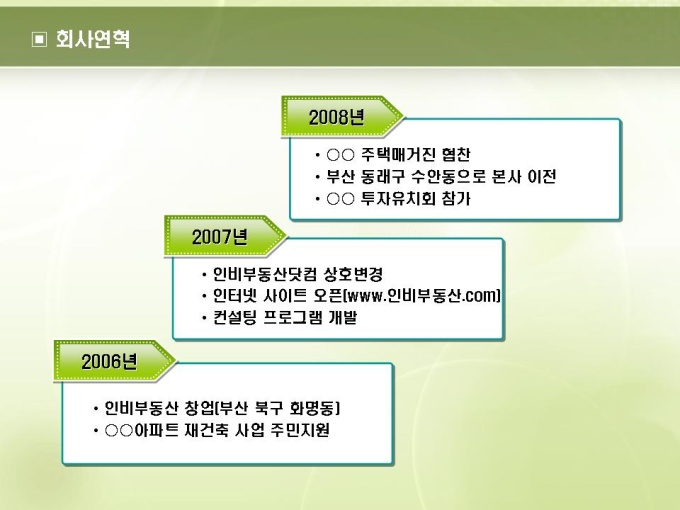 ▣ 회사연혁

2008년

• ○○ 주택매거진 협찬
• 부산 동래구 수안동으로 본사 이전
• ○○ 투자유치회 참가

2007년

• 인비부동산닷컴 상호변경
• 인터넷 사이트 오픈(www.인비부동산.com)
• 컨설팅 프로그램 개발

2006년

• 인비부동산 창업(부산 북구 화명동)
• ○○아파트 재건축 사업 주민지원